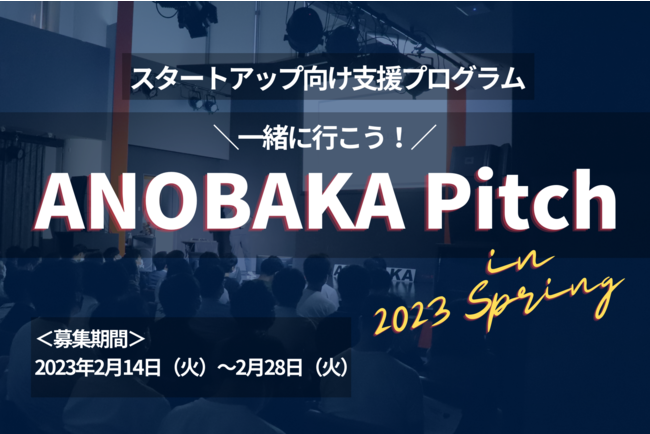 スタートアップ向け支援プログラム

＼一緒に行こう！／

ANOBAKA Pitch

in 2023 Spring

＜募集期間＞
2023年2月14日（火）～2月28日（火）